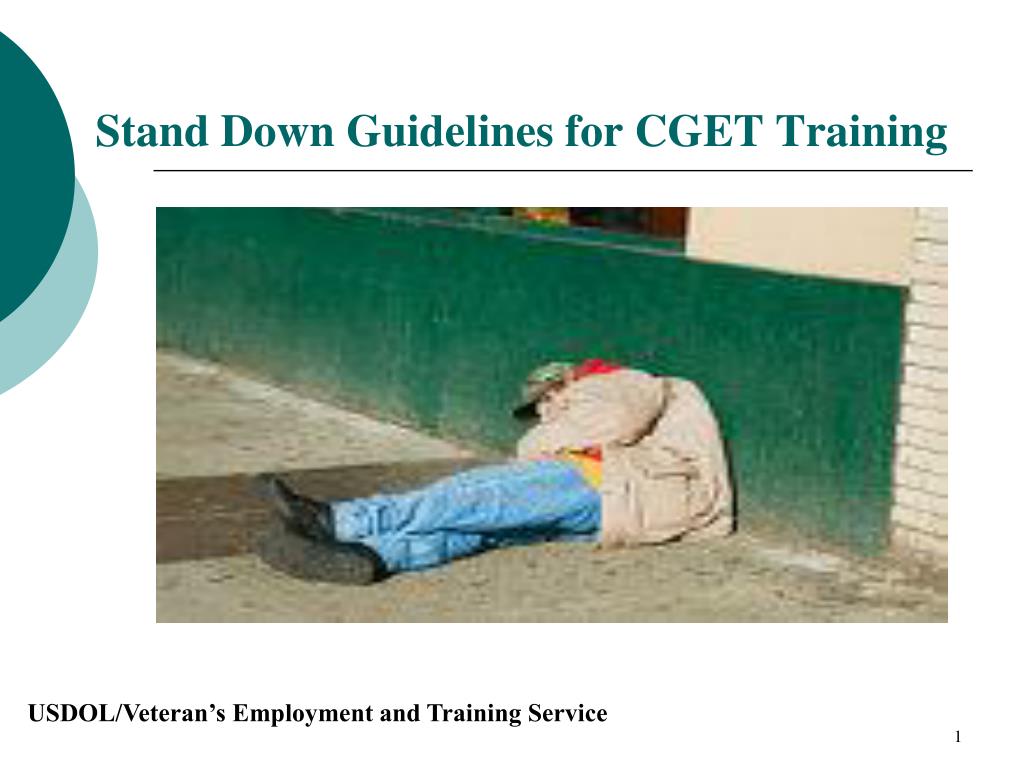 Stand Down Guidelines for CGET Training

USDOL/Veteran’s Employment and Training Service

1